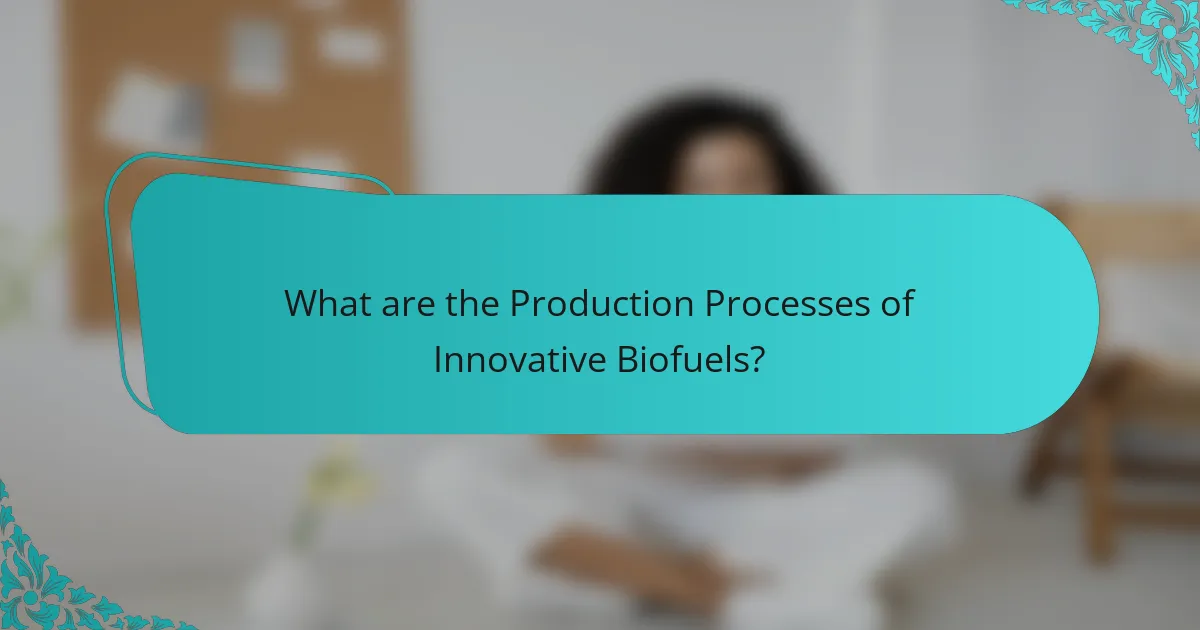 What are the Production Processes of Innovative Biofuels?